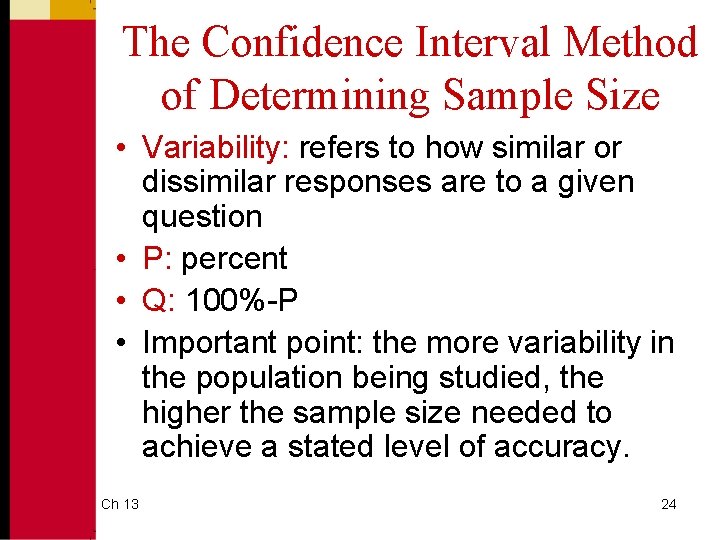 The Confidence Interval Method of Determining Sample Size

• Variability: refers to how similar or dissimilar responses are to a given question
• P: percent
• Q: 100%-P
• Important point: the more variability in the population being studied, the higher the sample size needed to achieve a stated level of accuracy.

Ch 13

24